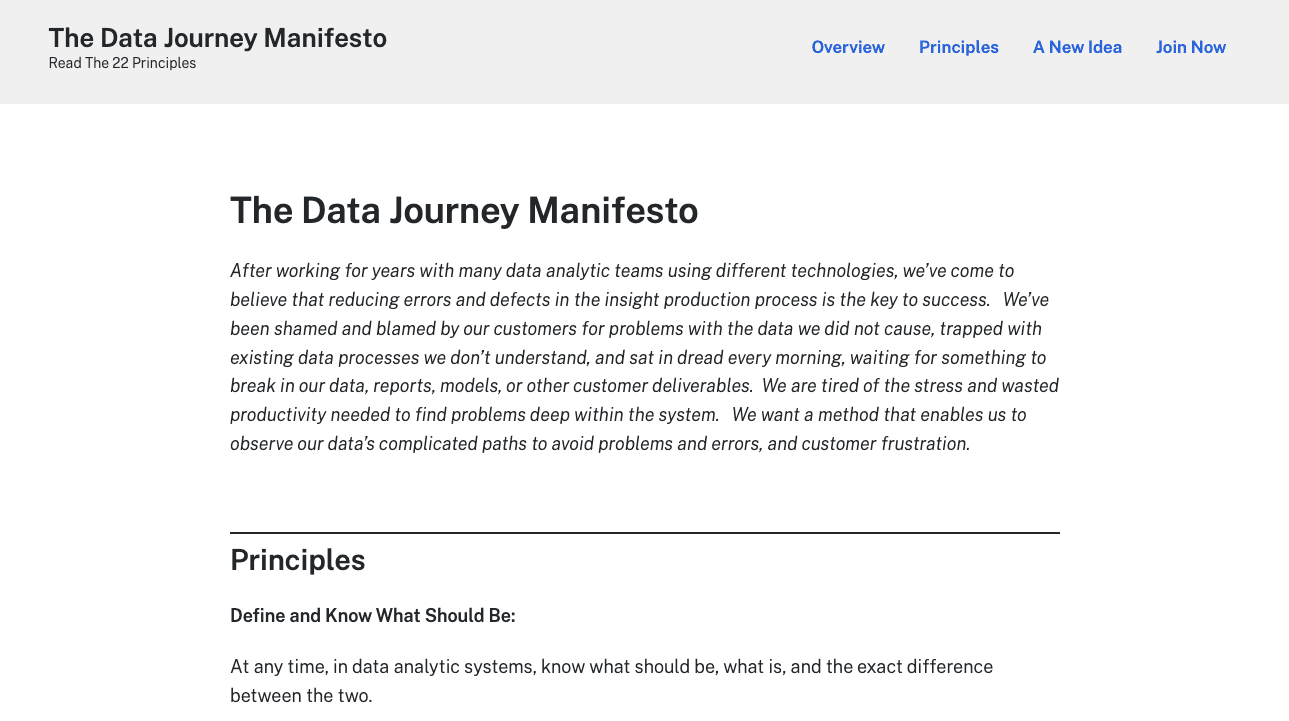 The Data Journey Manifesto
Read The 22 Principles

Overview Principles A New Idea Join Now

The Data Journey Manifesto

After working for years with many data analytic teams using different technologies, we've come to believe that reducing errors and defects in the insight production process is the key to success. We've been shamed and blamed by our customers for problems with the data we did not cause, trapped with existing data processes we don't understand, and sat in dread every morning, waiting for something to break in our data, reports, models, or other customer deliverables. We are tired of the stress and wasted productivity needed to find problems deep within the system. We want a method that enables us to observe our data's complicated paths to avoid problems and errors, and customer frustration.

Principles

Define and Know What Should Be:

At any time, in data analytic systems, know what should be, what is, and the exact difference between the two.